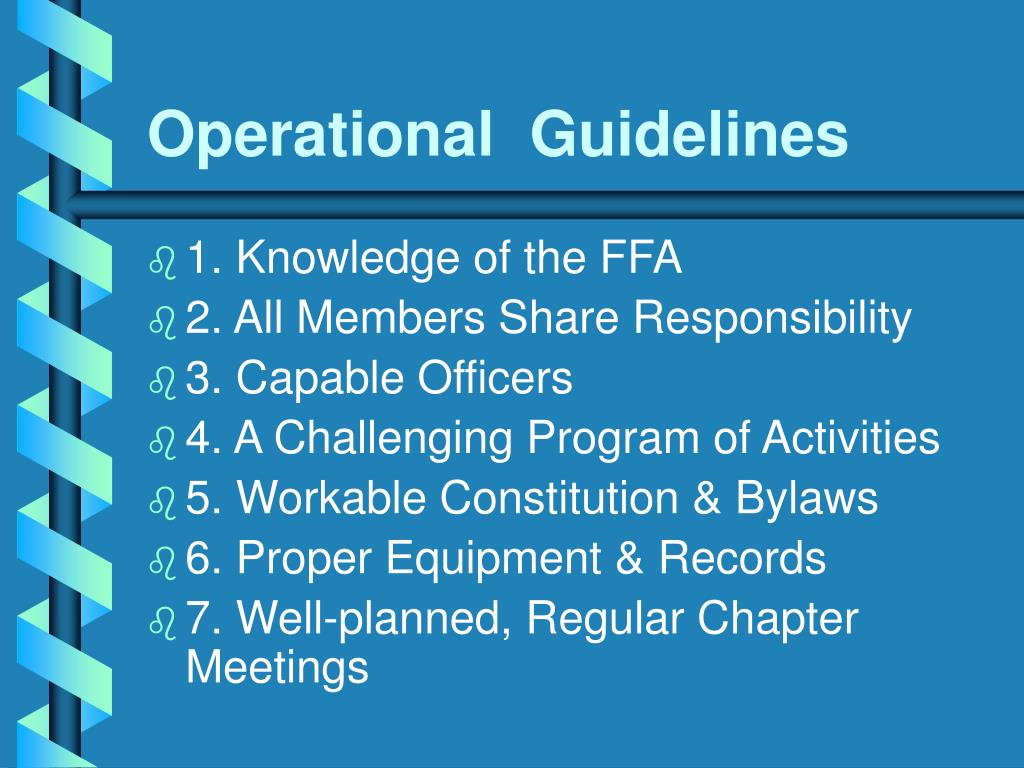 Operational Guidelines

1. Knowledge of the FFA
2. All Members Share Responsibility
3. Capable Officers
4. A Challenging Program of Activities
5. Workable Constitution & Bylaws
6. Proper Equipment & Records
7. Well-planned, Regular Chapter Meetings